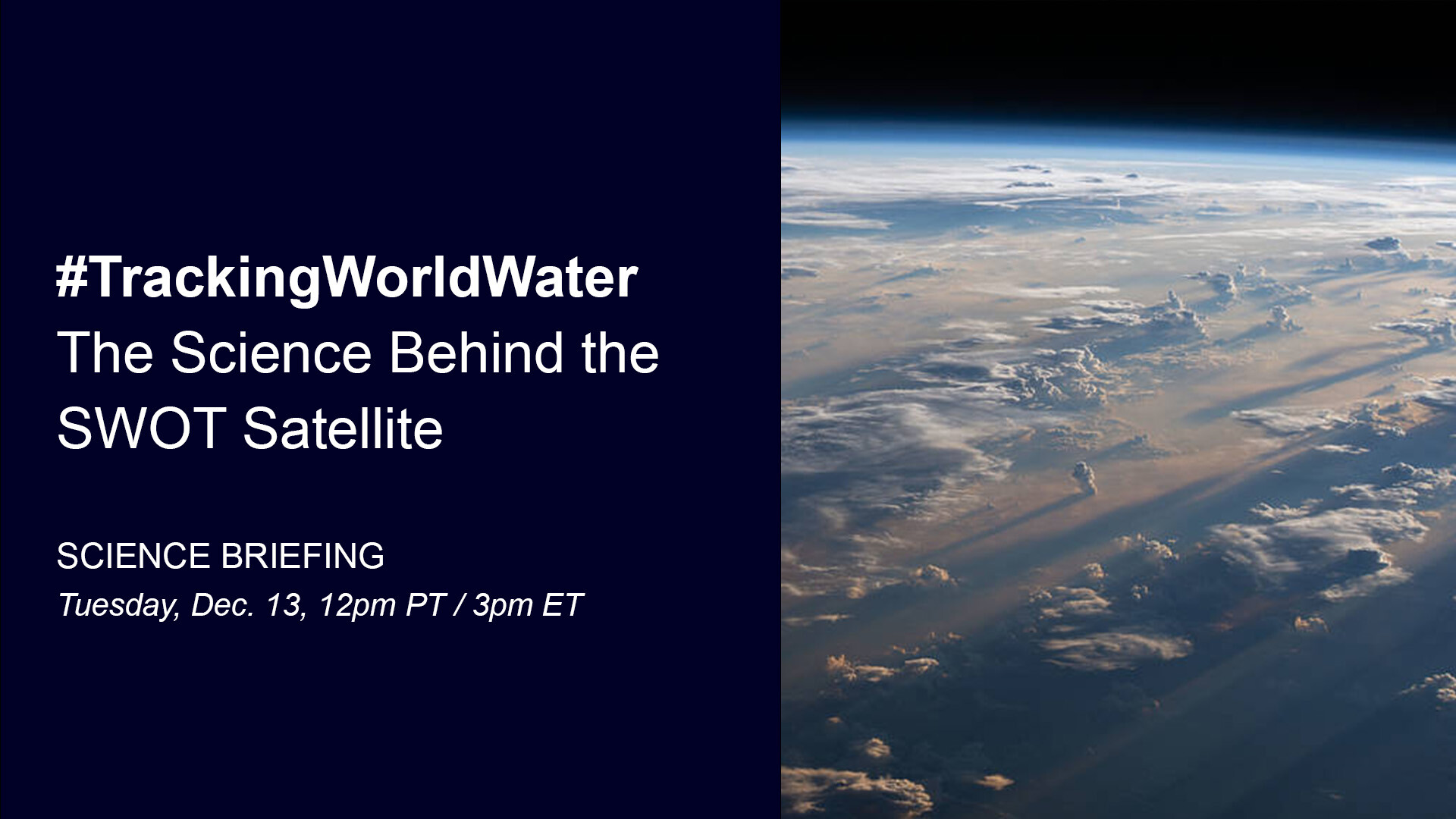 #TrackingWorldWater
The Science Behind the SWOT Satellite

SCIENCE BRIEFING
Tuesday, Dec. 13, 12pm PT / 3pm ET